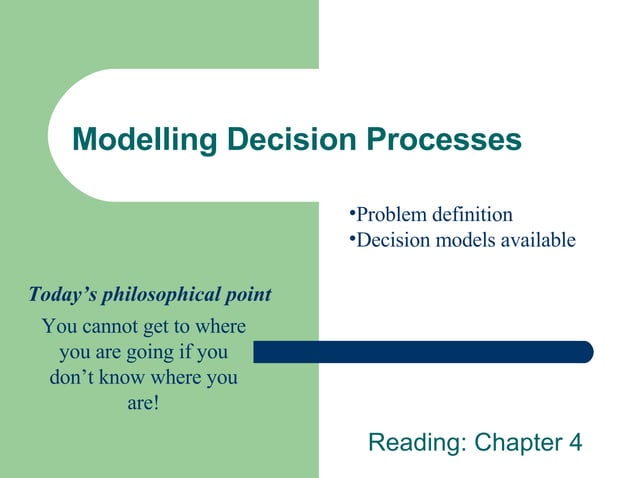 Modelling Decision Processes

•Problem definition
•Decision models available

Today's philosophical point

You cannot get to where you are going if you don't know where you are!

Reading: Chapter 4